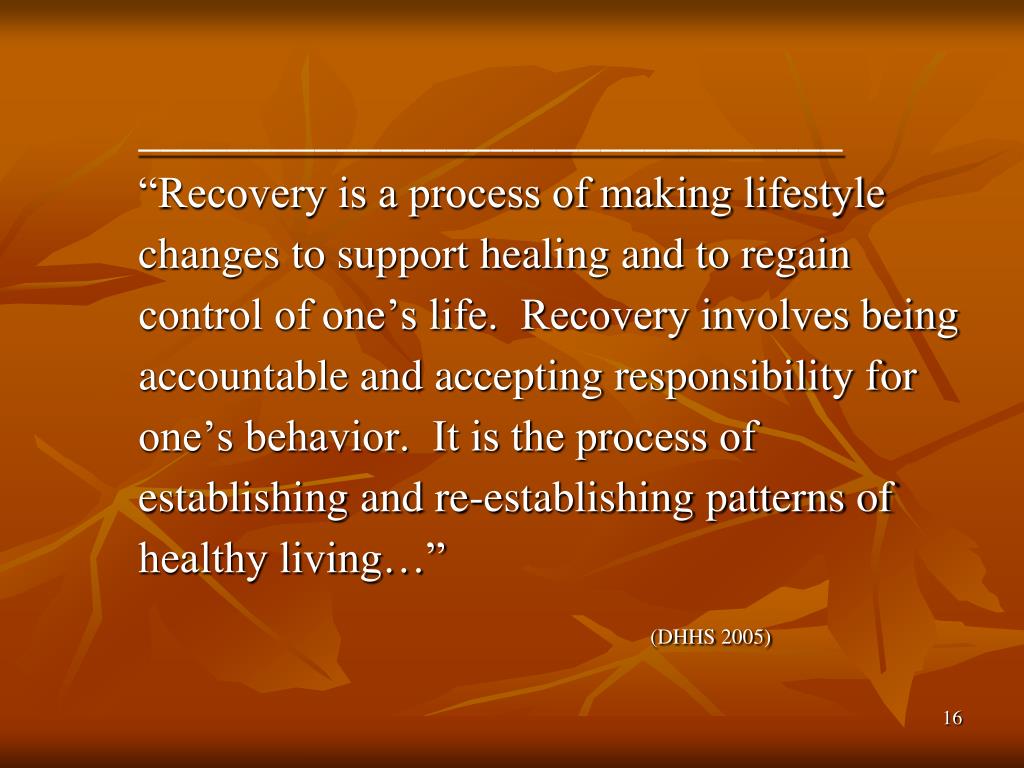 “Recovery is a process of making lifestyle changes to support healing and to regain control of one’s life. Recovery involves being accountable and accepting responsibility for one’s behavior. It is the process of establishing and re-establishing patterns of healthy living…”

(DHHS 2005)

16